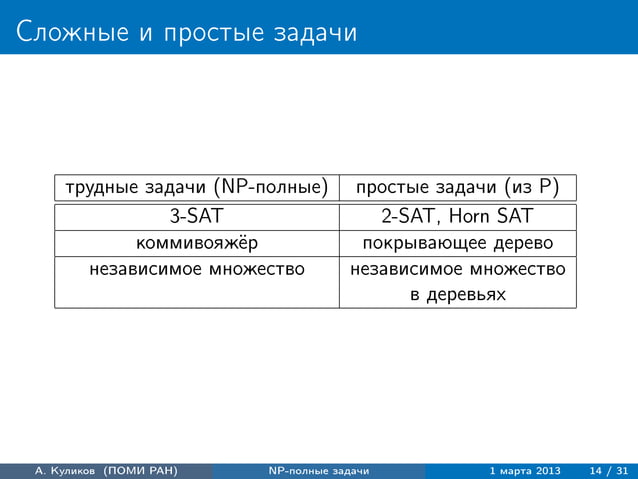 Сложные и простые задачи

| трудные задачи (NP-полные) | простые задачи (из P) |
|---|---|
| 3-SAT | 2-SAT, Horn SAT |
| коммивояжёр | покрывающее дерево |
| независимое множество | независимое множество в деревьях |

А. Куликов (ПОМИ РАН) NP-полные задачи 1 марта 2013 14 / 31